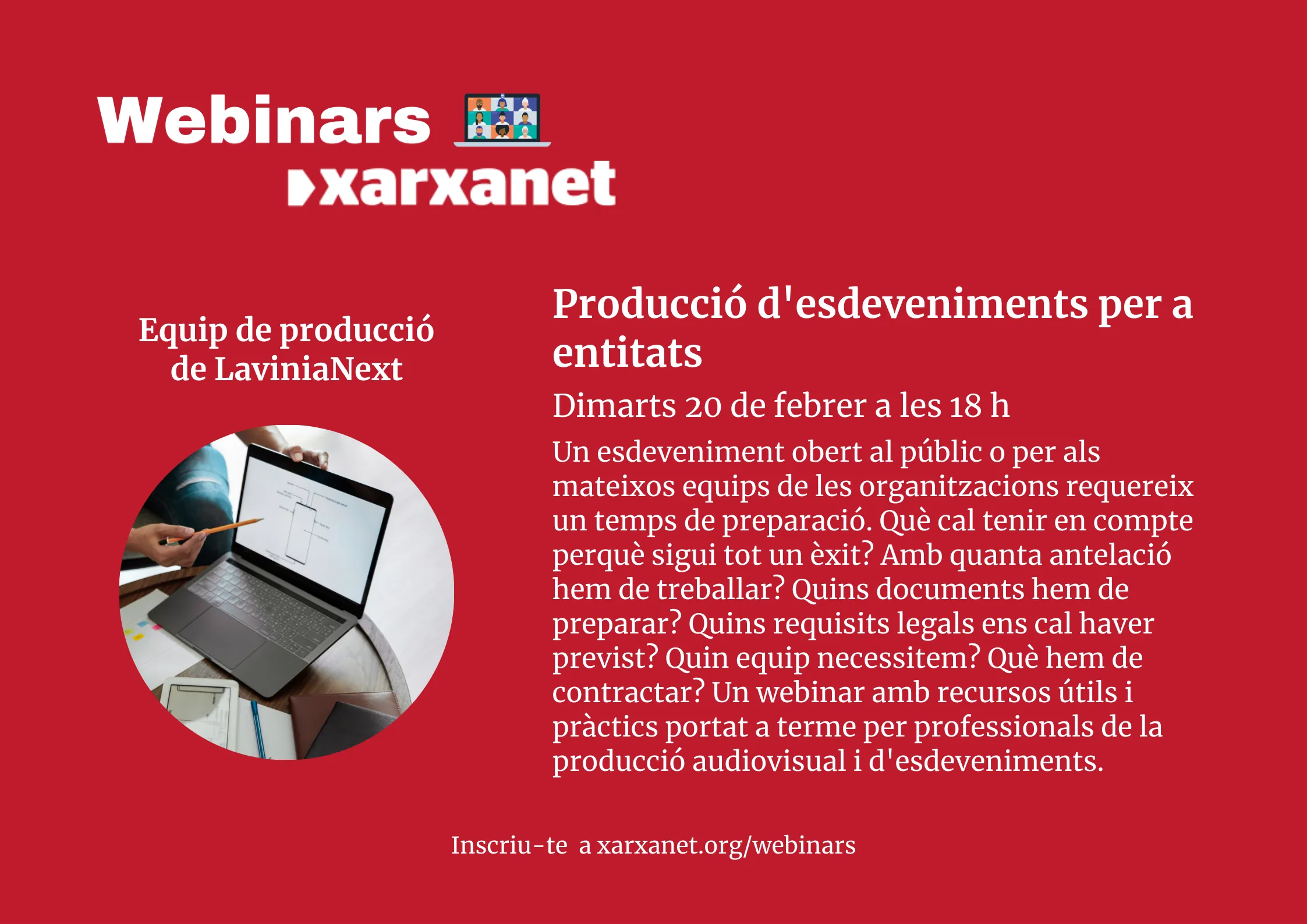 Webinars
xarxanet

Equip de producció de LaviniaNext

Producció d'esdeveniments per a entitats

Dimarts 20 de febrer a les 18 h

Un esdeveniment obert al públic o per als mateixos equips de les organitzacions requereix un temps de preparació. Què cal tenir en compte perquè sigui tot un èxit? Amb quanta antelació hem de treballar? Quins documents hem de preparar? Quins requisits legals ens cal haver previst? Quin equip necessitem? Què hem de contractar? Un webinar amb recursos útils i pràctics portat a terme per professionals de la producció audiovisual i d'esdeveniments.

Inscriu-te a xarxanet.org/webinars